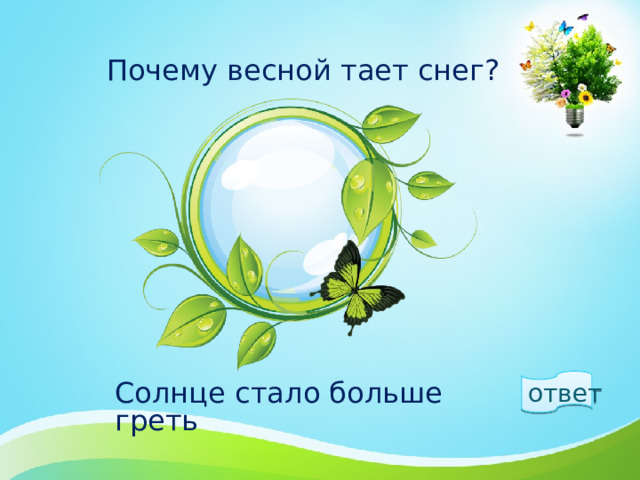 Почему весной тает снег?

Солнце стало больше греть

ответ